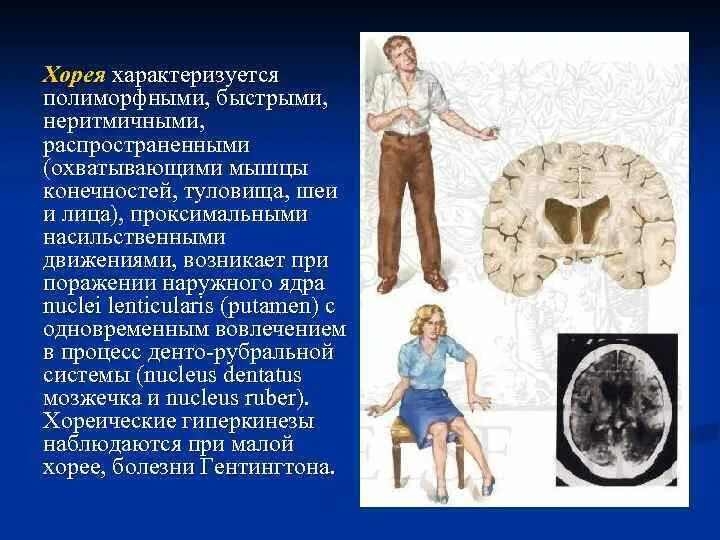 Хорея характеризуется полиморфными, быстрыми, неритмичными, распространенными (охватывающими мышцы конечностей, туловища, шеи и лица), проксимальными насильственными движениями, возникает при поражении наружного ядра nuclei lenticularis (putamen) с одновременным вовлечением в процесс денто-рубральной системы (nucleus dentatus мозжечка и nucleus ruber). Хореические гиперкинезы наблюдаются при малой хорее, болезни Гентингтона.